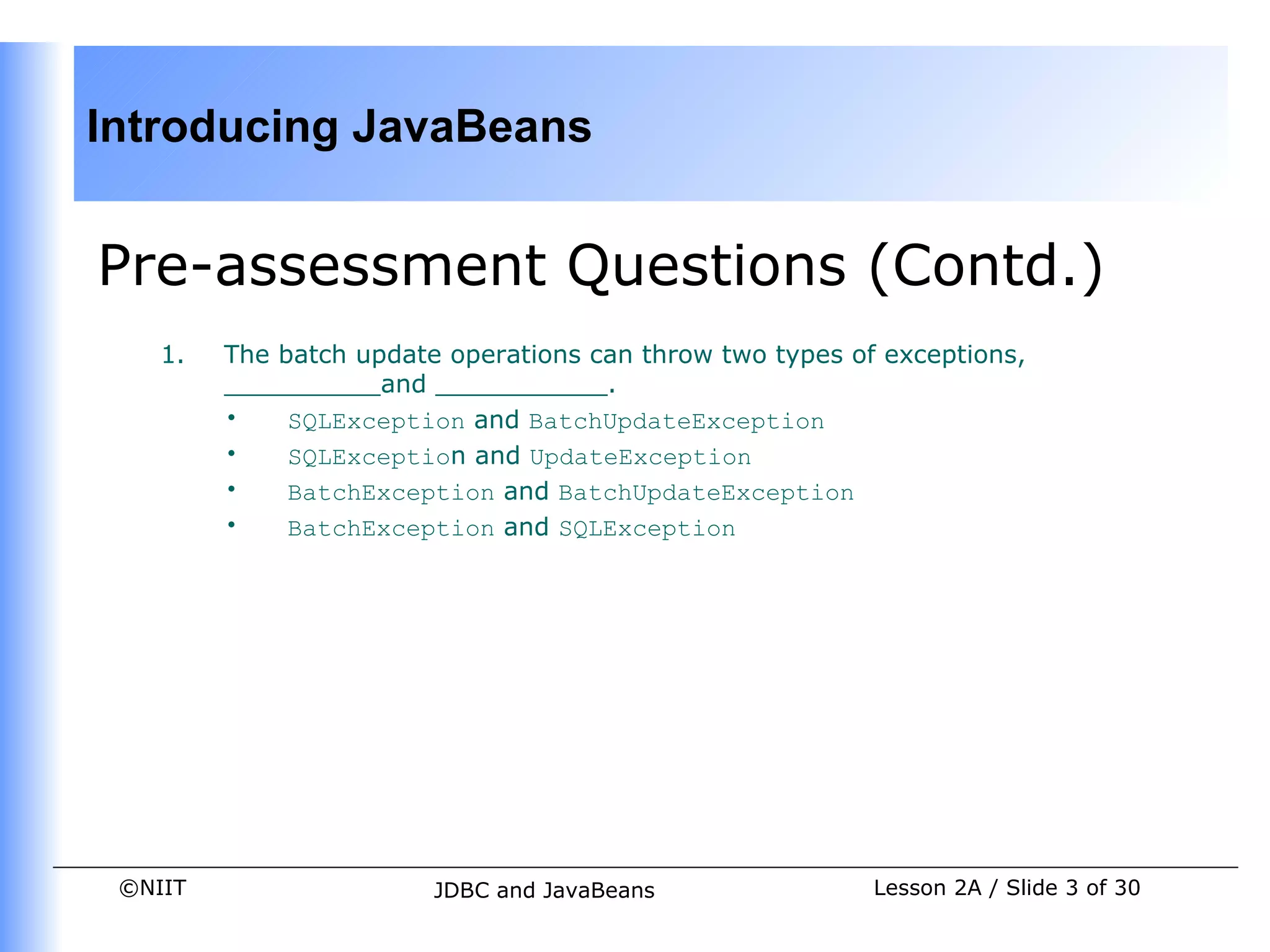 Introducing JavaBeans

Pre-assessment Questions (Contd.)

1. The batch update operations can throw two types of exceptions, __________and ___________.
• SQLException and BatchUpdateException
• SQLException and UpdateException
• BatchException and BatchUpdateException
• BatchException and SQLException

©NIIT

JDBC and JavaBeans

Lesson 2A / Slide 3 of 30